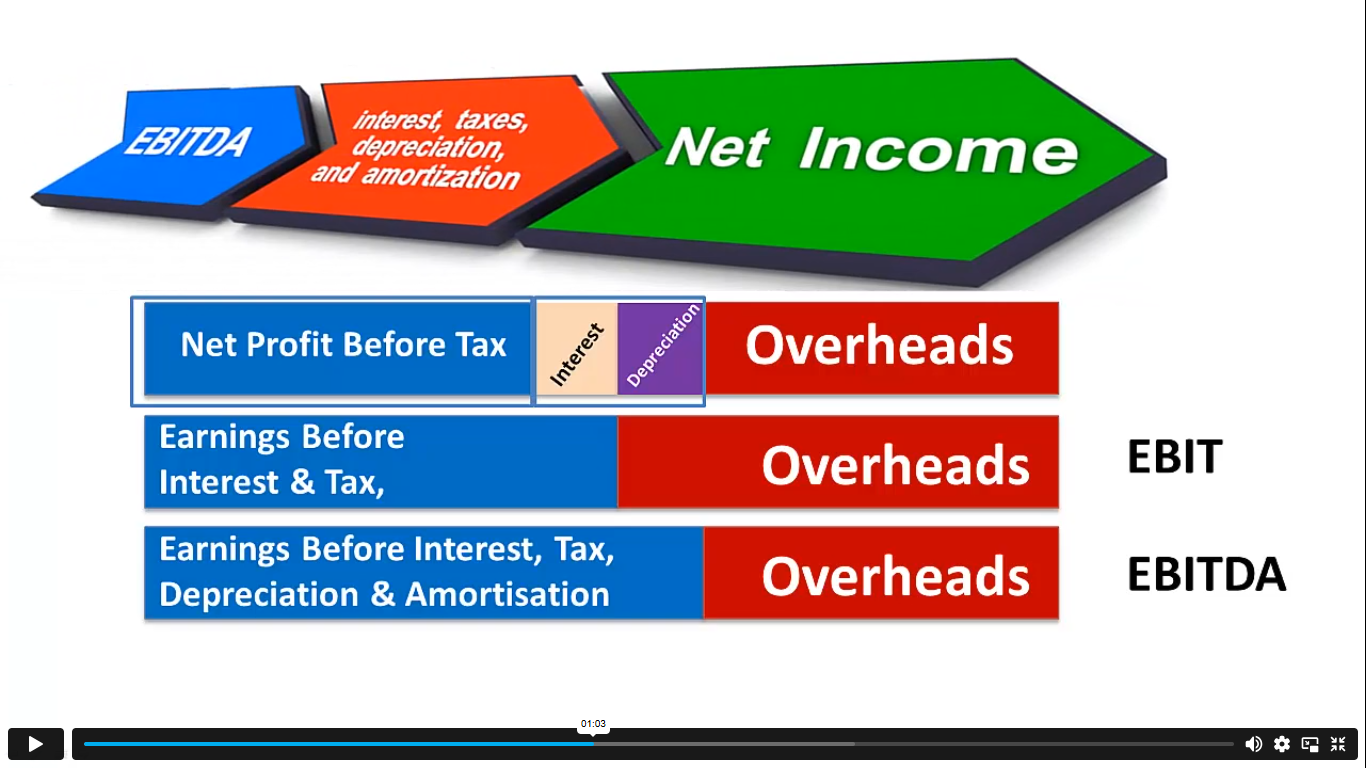 EBITDA

interest, taxes, depreciation, and amortization

Net Income

Net Profit Before Tax

Interest

Depreciation

Overheads

Earnings Before Interest & Tax,

Overheads

EBIT

Earnings Before Interest, Tax, Depreciation & Amortisation

Overheads

EBITDA

01:03